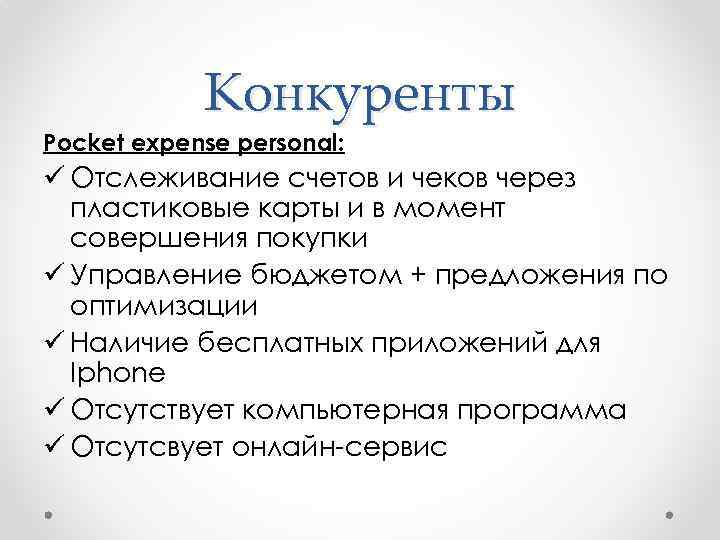 Конкуренты

Pocket expense personal:

✓ Отслеживание счетов и чеков через пластиковые карты и в момент совершения покупки
✓ Управление бюджетом + предложения по оптимизации
✓ Наличие бесплатных приложений для Iphone
✓ Отсутствует компьютерная программа
✓ Отсутсвует онлайн-сервис